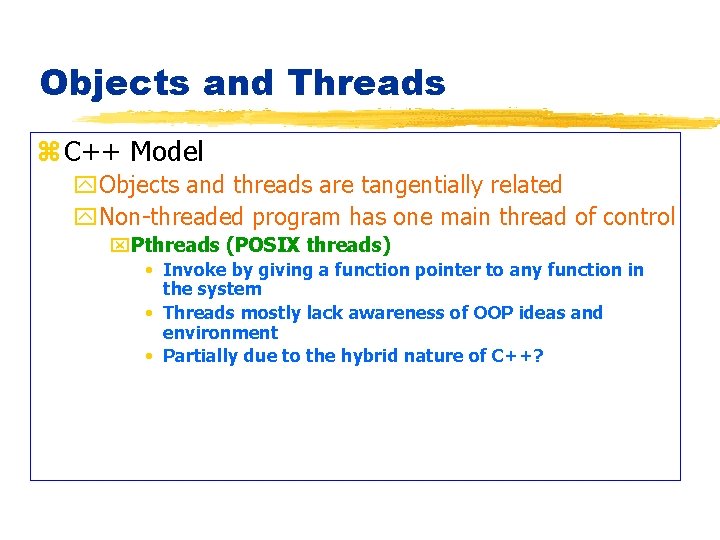 Objects and Threads

C++ Model

Objects and threads are tangentially related

Non-threaded program has one main thread of control

Pthreads (POSIX threads)

• Invoke by giving a function pointer to any function in the system

• Threads mostly lack awareness of OOP ideas and environment

• Partially due to the hybrid nature of C++?